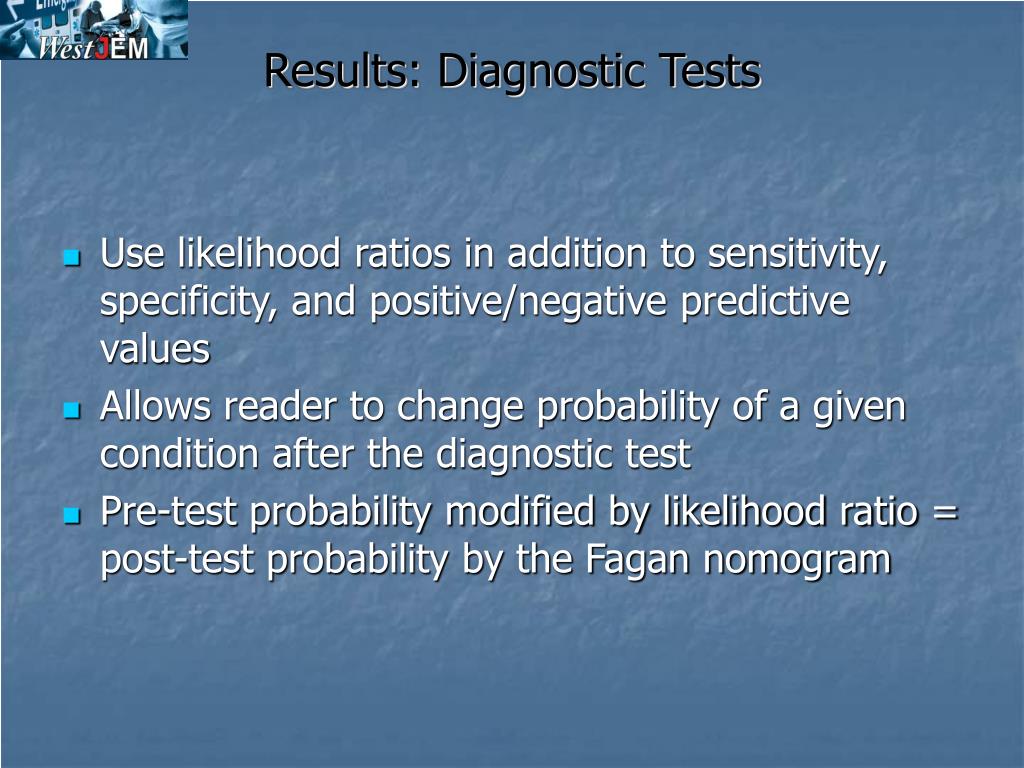 WestJEM

Results: Diagnostic Tests

Use likelihood ratios in addition to sensitivity, specificity, and positive/negative predictive values

Allows reader to change probability of a given condition after the diagnostic test

Pre-test probability modified by likelihood ratio = post-test probability by the Fagan nomogram